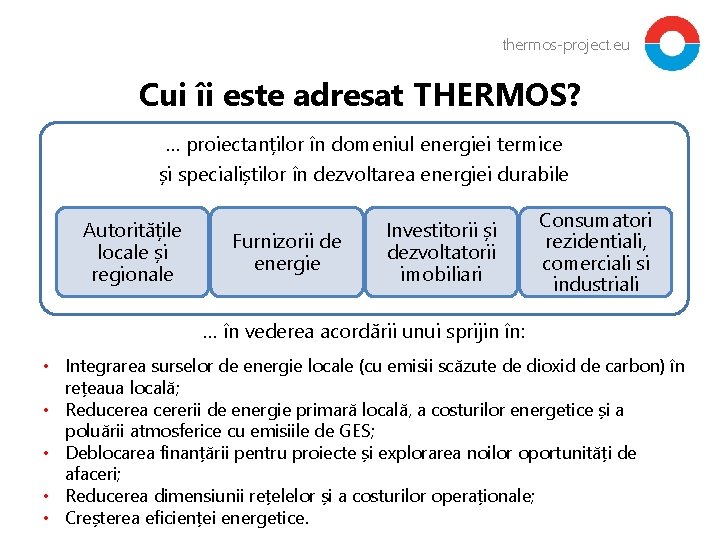 thermos-project.eu

Cui îi este adresat THERMOS?

... proiectanților în domeniul energiei termice și specialiștilor în dezvoltarea energiei durabile

Autoritățile locale și regionale

Furnizorii de energie

Investitorii și dezvoltatorii imobiliari

Consumatori rezidentiali, comerciali si industriali

... în vederea acordării unui sprijin în:

• Integrarea surselor de energie locale (cu emisii scăzute de dioxid de carbon) în rețeaua locală;
• Reducerea cererii de energie primară locală, a costurilor energetice și a poluării atmosferice cu emisiile de GES;
• Deblocarea finanțării pentru proiecte și explorarea noilor oportunități de afaceri;
• Reducerea dimensiunii rețelelor și a costurilor operaționale;
• Creșterea eficienței energetice.